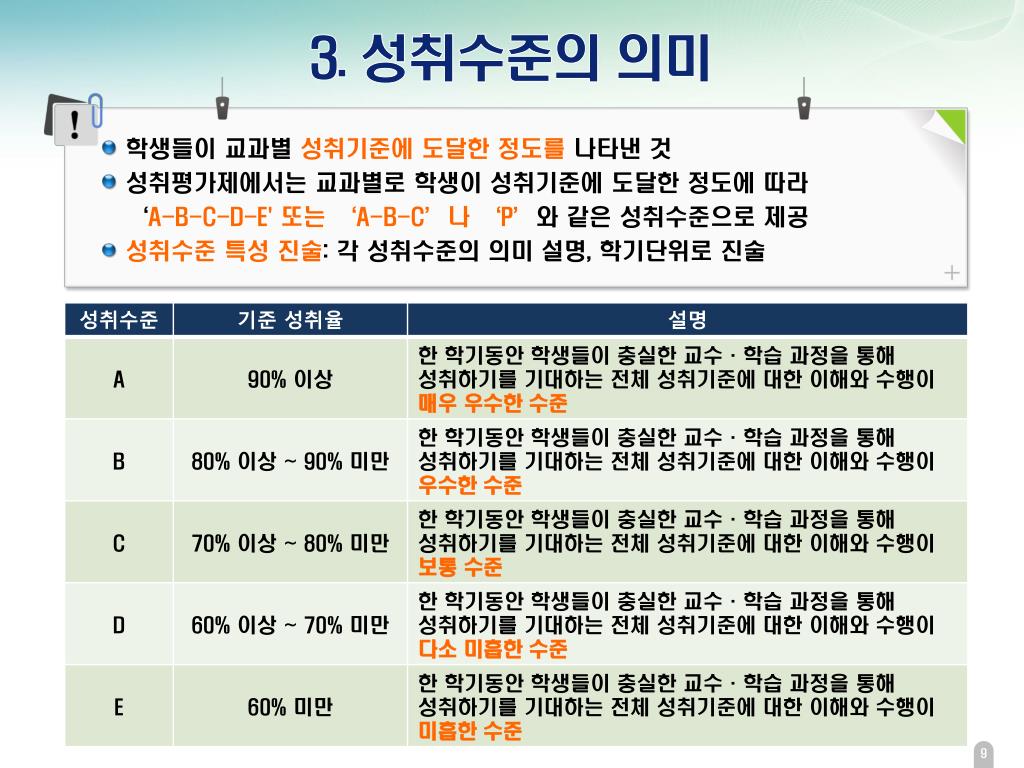 3. 성취수준의 의미

!

학생들이 교과별 성취기준에 도달한 정도를 나타낸 것

성취평가제에서는 교과별로 학생이 성취기준에 도달한 정도에 따라 'A-B-C-D-E' 또는 'A-B-C' 나 'P' 와 같은 성취수준으로 제공

성취수준 특성 진술: 각 성취수준의 의미 설명, 학기단위로 진술

| 성취수준 | 기준 성취율 | 설명 |
|---|---|---|
| A | 90% 이상 | 한 학기동안 학생들이 충실한 교수 · 학습 과정을 통해 성취하기를 기대하는 전체 성취기준에 대한 이해와 수행이 매우 우수한 수준 |
| B | 80% 이상 ~ 90% 미만 | 한 학기동안 학생들이 충실한 교수 · 학습 과정을 통해 성취하기를 기대하는 전체 성취기준에 대한 이해와 수행이 우수한 수준 |
| C | 70% 이상 ~ 80% 미만 | 한 학기동안 학생들이 충실한 교수 · 학습 과정을 통해 성취하기를 기대하는 전체 성취기준에 대한 이해와 수행이 보통 수준 |
| D | 60% 이상 ~ 70% 미만 | 한 학기동안 학생들이 충실한 교수 · 학습 과정을 통해 성취하기를 기대하는 전체 성취기준에 대한 이해와 수행이 다소 미흡한 수준 |
| E | 60% 미만 | 한 학기동안 학생들이 충실한 교수 · 학습 과정을 통해 성취하기를 기대하는 전체 성취기준에 대한 이해와 수행이 미흡한 수준 |

9